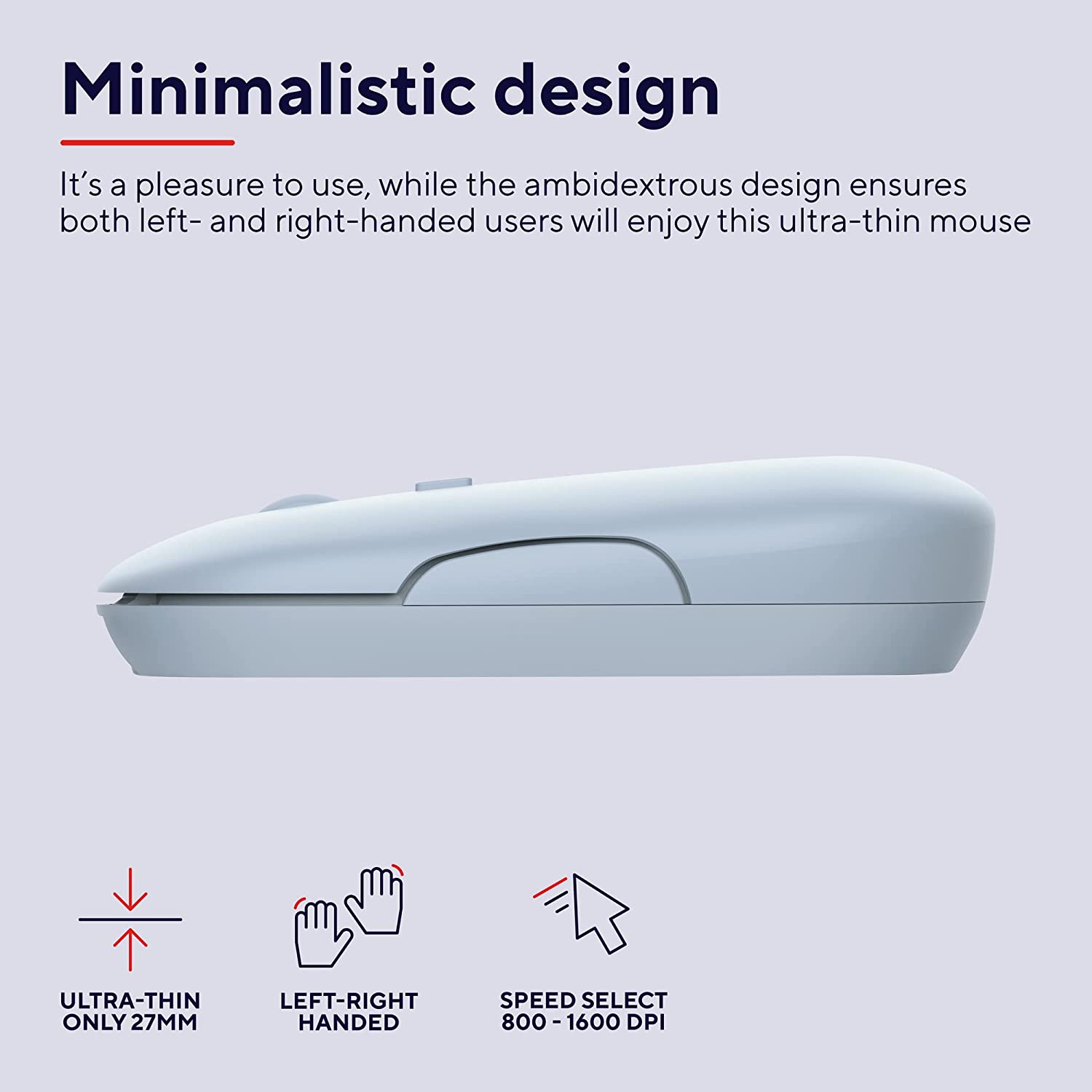 Minimalistic design

It's a pleasure to use, while the ambidextrous design ensures both left- and right-handed users will enjoy this ultra-thin mouse

ULTRA-THIN ONLY 27MM

LEFT-RIGHT HANDED

SPEED SELECT 800 - 1600 DPI